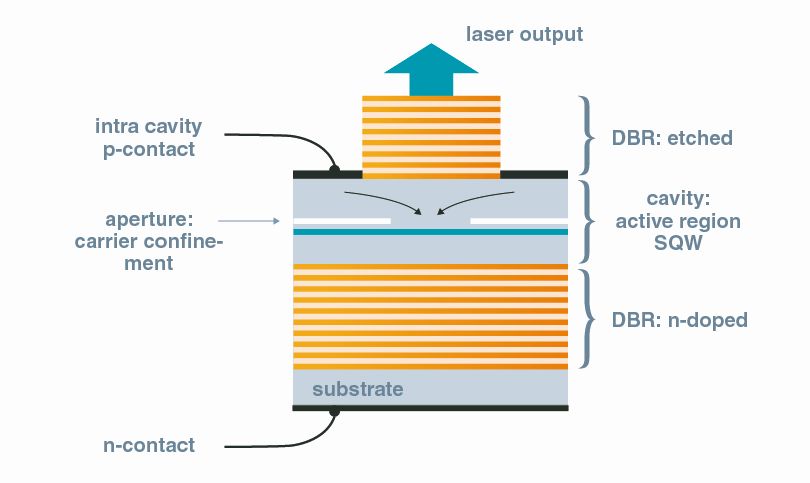 laser output

intra cavity p-contact

DBR: etched

aperture: carrier confinement

cavity: active region SQW

DBR: n-doped

substrate

n-contact